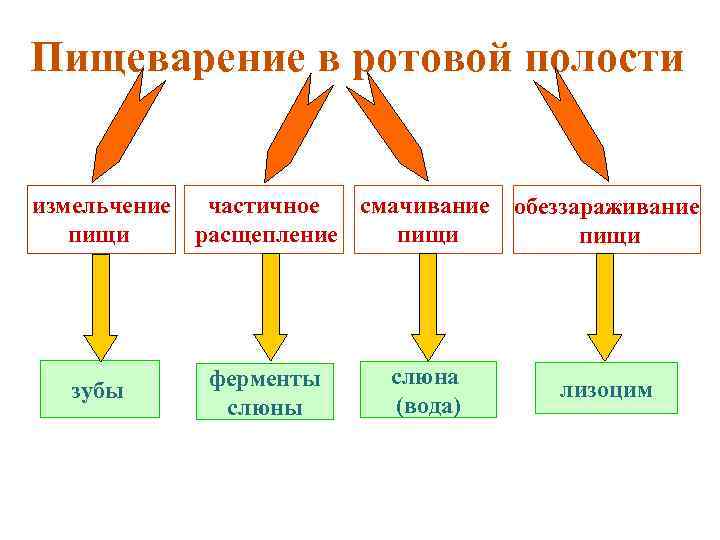 Пищеварение в ротовой полости

измельчение пищи

частичное расщепление

смачивание пищи

обеззараживание пищи

зубы

ферменты слюны

слюна (вода)

лизоцим